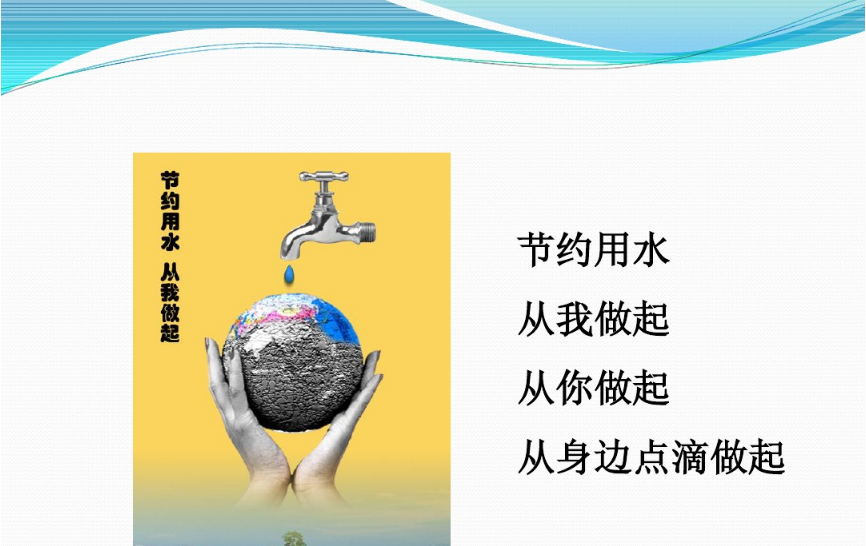 节约用水 从我做起

节约用水
从我做起
从你做起
从身边点滴做起